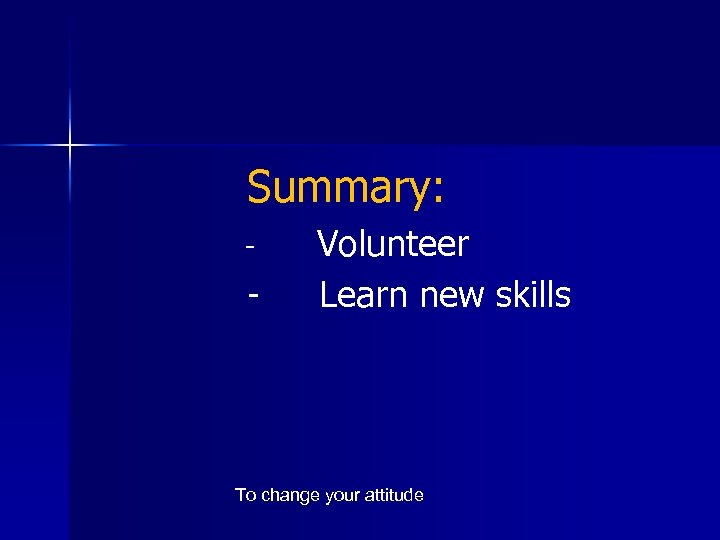 Summary:

- Volunteer
- Learn new skills

To change your attitude